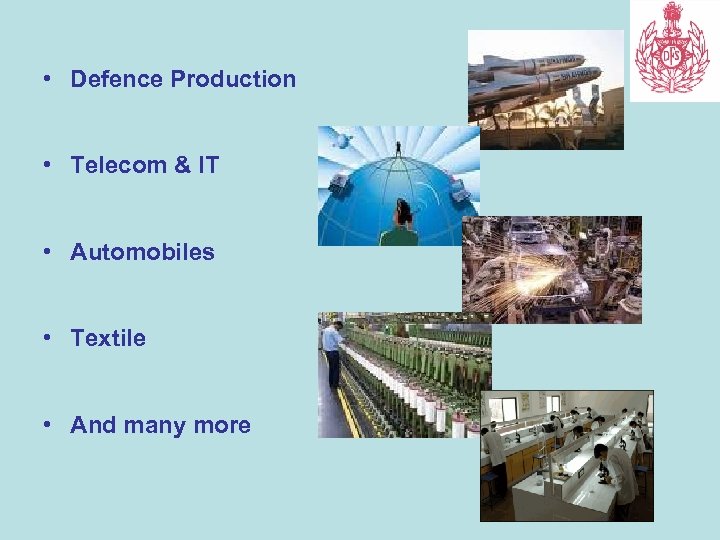 • Defence Production

• Telecom & IT

• Automobiles

• Textile

• And many more

DFS